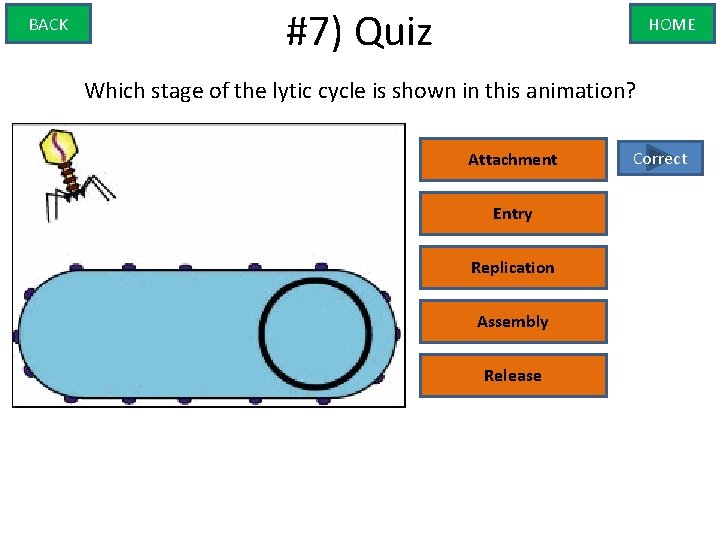 BACK

#7) Quiz

HOME

Which stage of the lytic cycle is shown in this animation?

Attachment

Correct

Entry

Replication

Assembly

Release